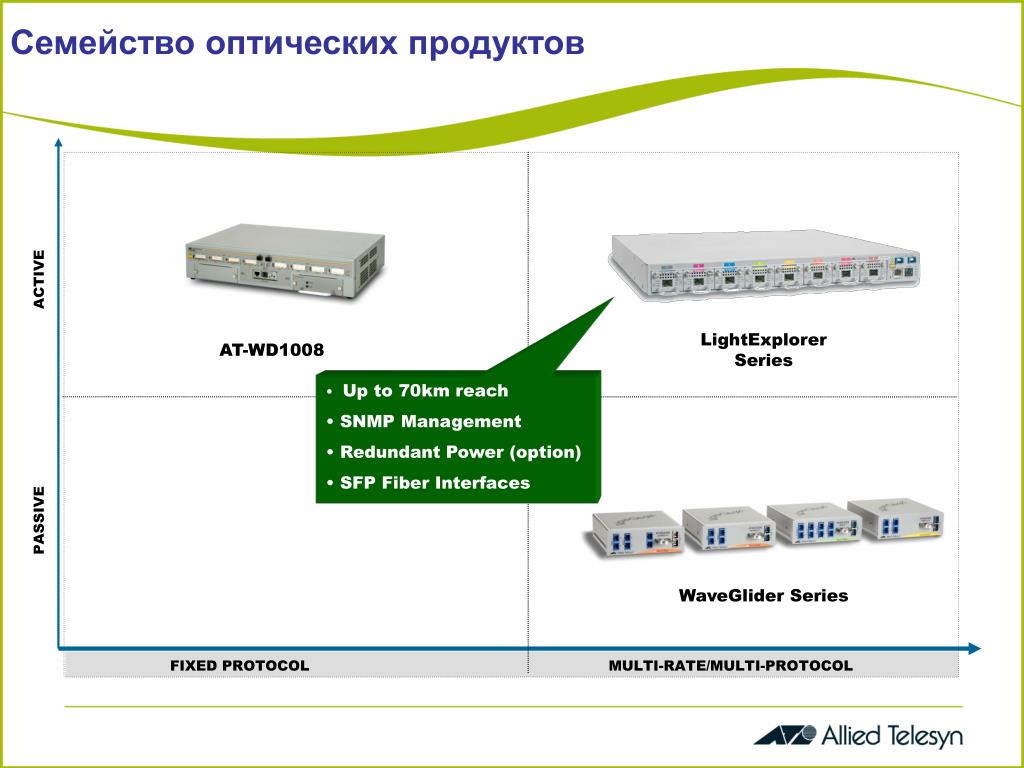 Семейство оптических продуктов

ACTIVE

PASSIVE

AT-WD1008

LightExplorer Series

• Up to 70km reach
• SNMP Management
• Redundant Power (option)
• SFP Fiber Interfaces

WaveGlider Series

FIXED PROTOCOL

MULTI-RATE/MULTI-PROTOCOL

Allied Telesyn